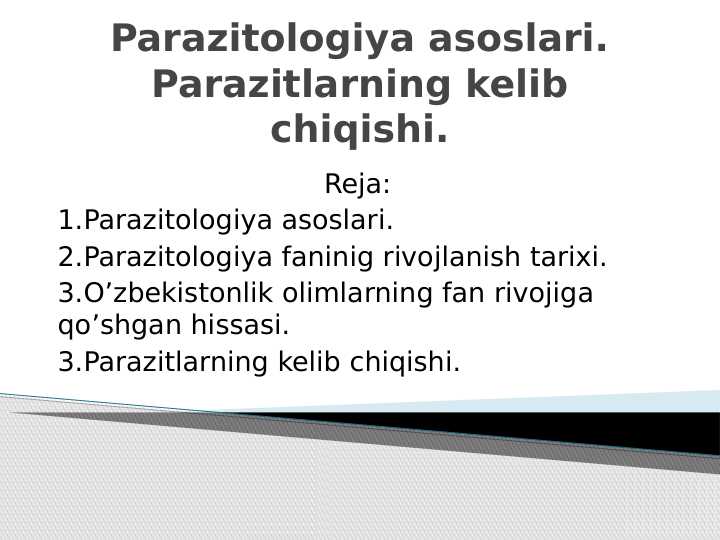 Parazitologiya asoslari. Parazitlarning kelib chiqishi.

Reja:

1.Parazitologiya asoslari.

2.Parazitologiya faninig rivojlanish tarixi.

3.O’zbekistonlik olimlarning fan rivojiga qo’shgan hissasi.

3.Parazitlarning kelib chiqishi.